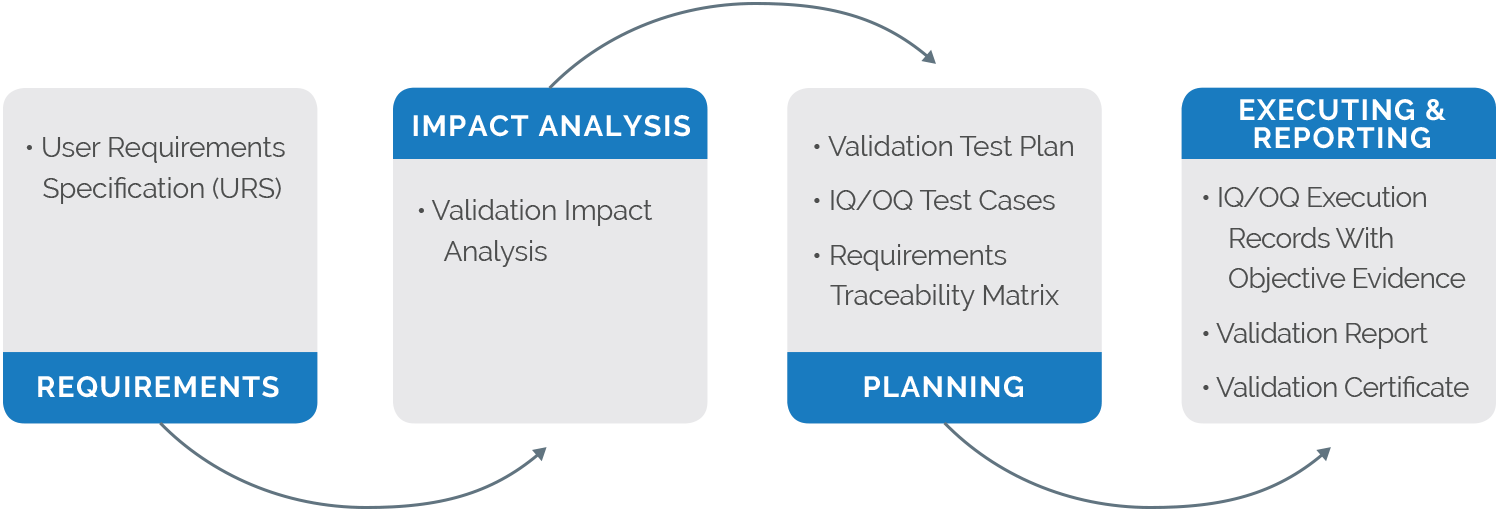 • User Requirements Specification (URS)

REQUIREMENTS

IMPACT ANALYSIS

• Validation Impact Analysis

• Validation Test Plan

• IQ/OQ Test Cases

• Requirements Traceability Matrix

PLANNING

EXECUTING & REPORTING

• IQ/OQ Execution Records With Objective Evidence

• Validation Report

• Validation Certificate